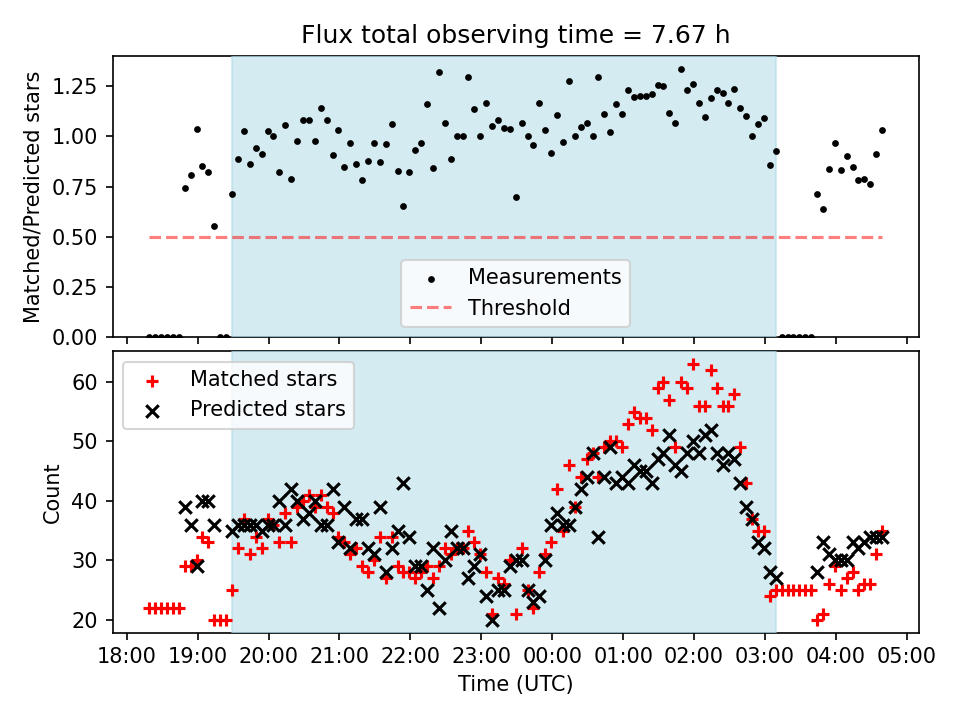 Flux total observing time = 7.67 h

Matched/Predicted stars

1.25
1.00
0.75
0.50
0.25
0.00

Measurements
Threshold

Matched stars
Predicted stars

Count

60
50
40
30
20

18:00 19:00 20:00 21:00 22:00 23:00 00:00 01:00 02:00 03:00 04:00 05:00

Time (UTC)